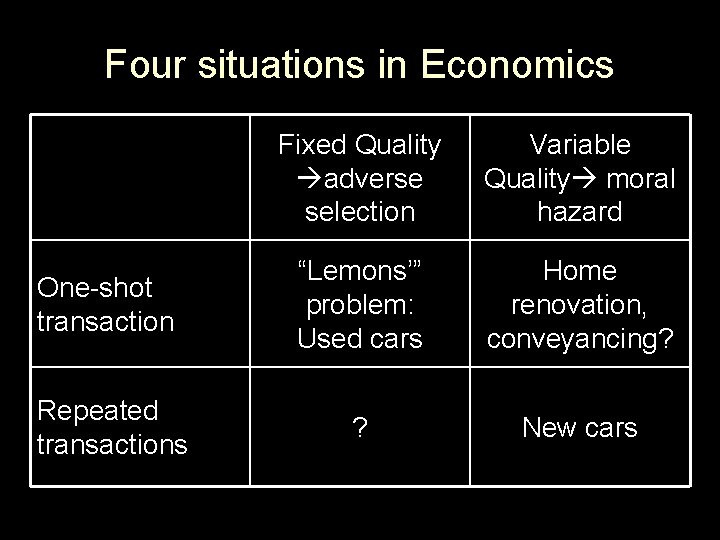 Four situations in Economics

| | Fixed Quality →adverse selection | Variable Quality→ moral hazard |
|---|---|---|
| One-shot transaction | “Lemons’” problem: Used cars | Home renovation, conveyancing? |
| Repeated transactions | ? | New cars |